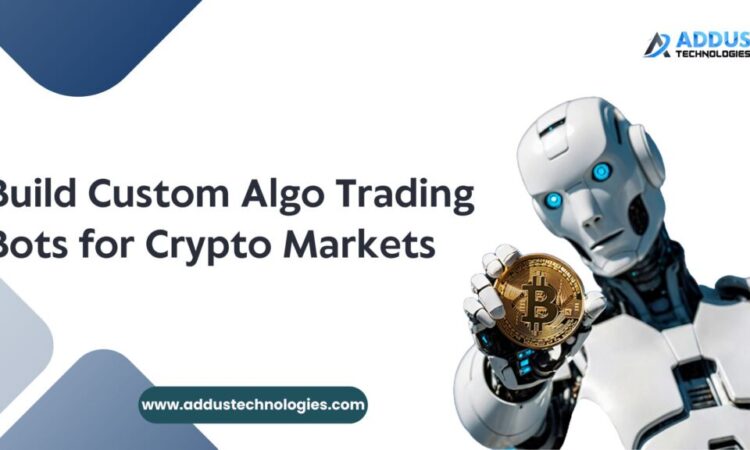 ADDUS
TECHNOLOGIES

Build Custom Algo Trading Bots for Crypto Markets

www.addustechnologies.com